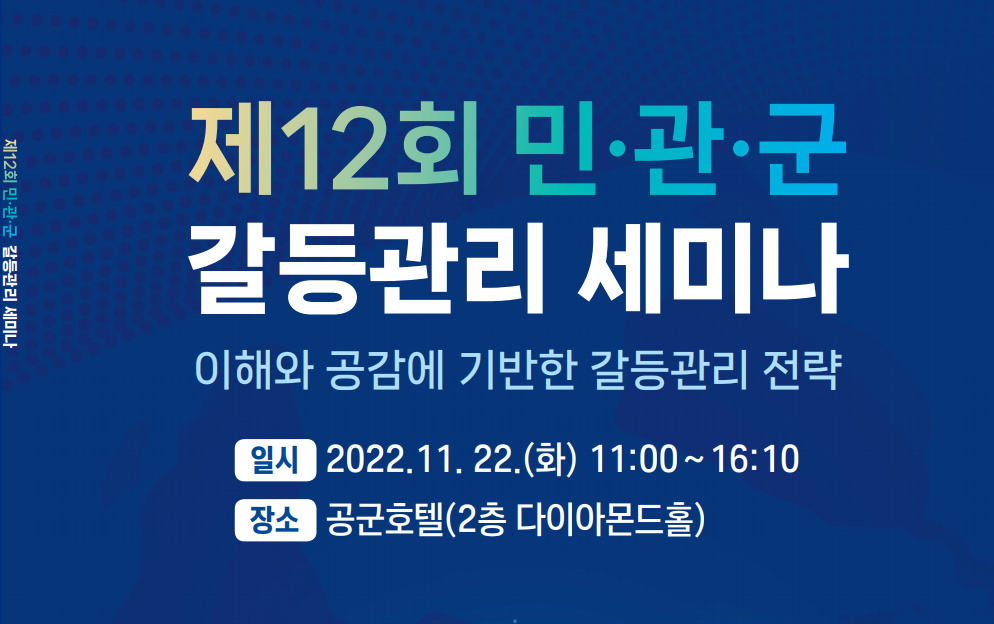 제12회 민·관·군 갈등관리 세미나

제12회 민·관·군
갈등관리 세미나

이해와 공감에 기반한 갈등관리 전략

일시 2022.11. 22.(화) 11:00 ~ 16:10

장소 공군호텔(2층 다이아몬드홀)